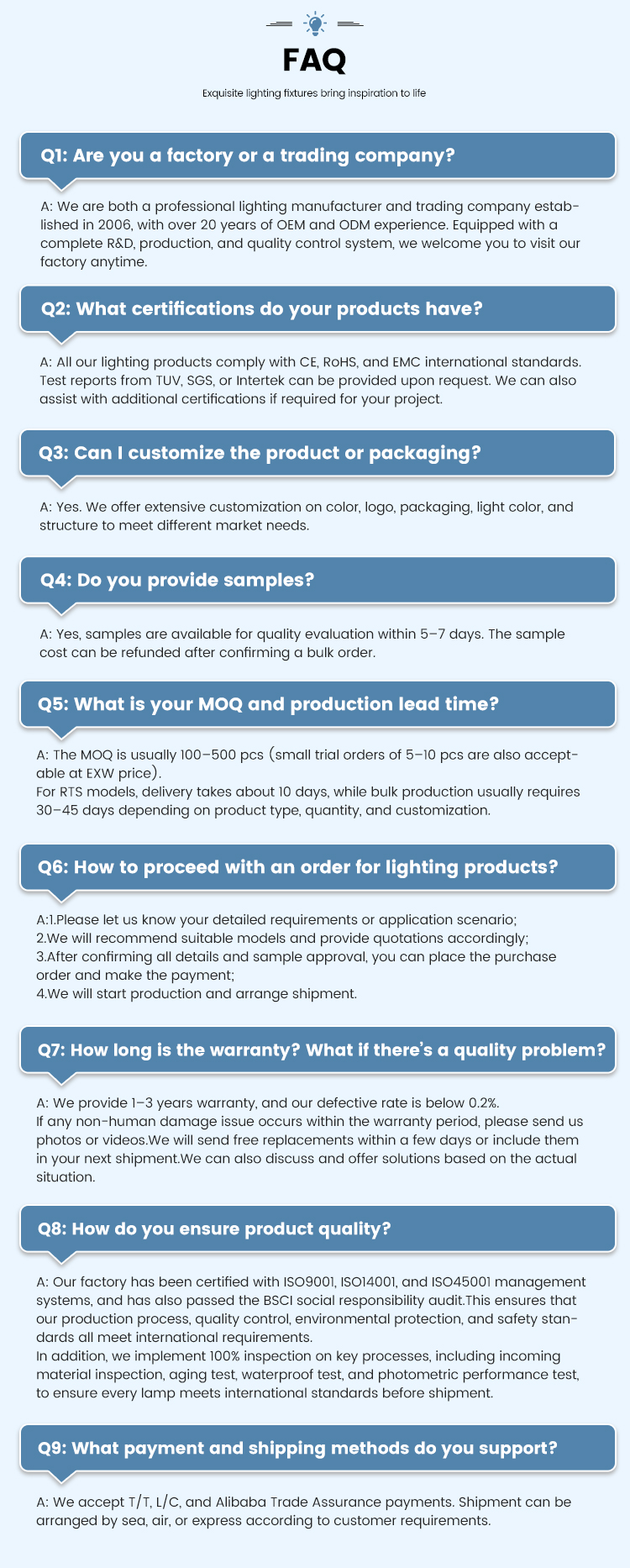 FAQ

Exquisite lighting fixtures bring inspiration to life

Q1: Are you a factory or a trading company?

A: We are both a professional lighting manufacturer and trading company established in 2006, with over 20 years of OEM and ODM experience. Equipped with a complete R&D, production, and quality control system, we welcome you to visit our factory anytime.

Q2: What certifications do your products have?

A: All our lighting products comply with CE, RoHS, and EMC international standards. Test reports from TUV, SGS, or Intertek can be provided upon request. We can also assist with additional certifications if required for your project.

Q3: Can I customize the product or packaging?

A: Yes. We offer extensive customization on color, logo, packaging, light color, and structure to meet different market needs.

Q4: Do you provide samples?

A: Yes, samples are available for quality evaluation within 5–7 days. The sample cost can be refunded after confirming a bulk order.

Q5: What is your MOQ and production lead time?

A: The MOQ is usually 100–500 pcs (small trial orders of 5–10 pcs are also acceptable at EXW price).
For RTS models, delivery takes about 10 days, while bulk production usually requires 30–45 days depending on product type, quantity, and customization.

Q6: How to proceed with an order for lighting products?

A:1.Please let us know your detailed requirements or application scenario;
2.We will recommend suitable models and provide quotations accordingly;
3.After confirming all details and sample approval, you can place the purchase order and make the payment;
4.We will start production and arrange shipment.

Q7: How long is the warranty? What if there's a quality problem?

A: We provide 1–3 years warranty, and our defective rate is below 0.2%.
If any non-human damage issue occurs within the warranty period, please send us photos or videos.We will send free replacements within a few days or include them in your next shipment.We can also discuss and offer solutions based on the actual situation.

Q8: How do you ensure product quality?

A: Our factory has been certified with ISO9001, ISO14001, and ISO45001 management systems, and has also passed the BSCI social responsibility audit.This ensures that our production process, quality control, environmental protection, and safety standards all meet international requirements.
In addition, we implement 100% inspection on key processes, including incoming material inspection, aging test, waterproof test, and photometric performance test, to ensure every lamp meets international standards before shipment.

Q9: What payment and shipping methods do you support?

A: We accept T/T, L/C, and Alibaba Trade Assurance payments. Shipment can be arranged by sea, air, or express according to customer requirements.